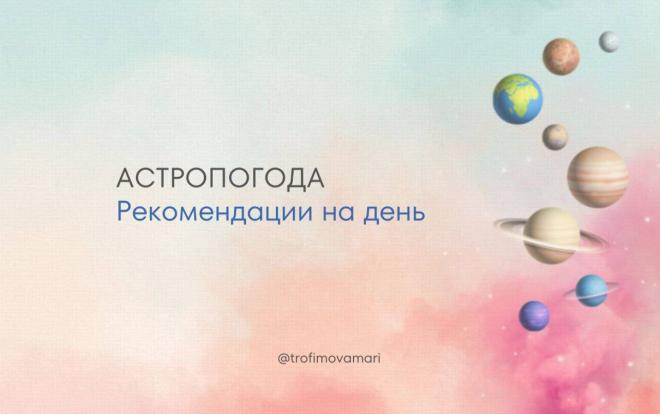 АСТРОПОГОДА
Рекомендации на день

@trofimovamari